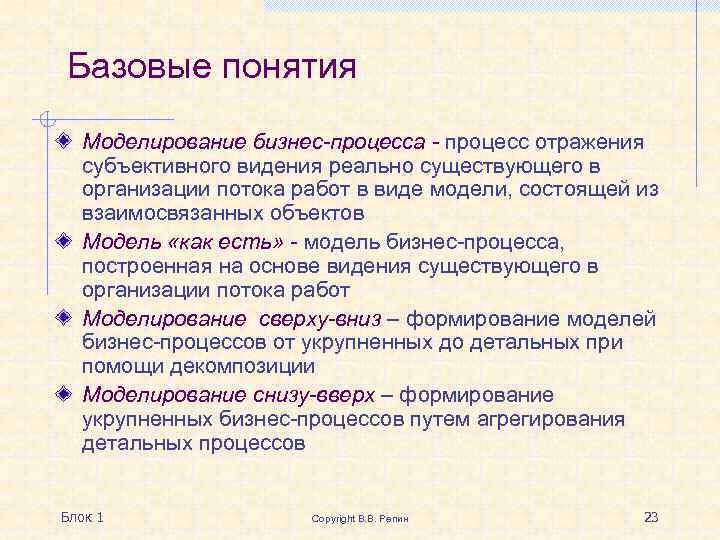 Базовые понятия

Моделирование бизнес-процесса - процесс отражения субъективного видения реально существующего в организации потока работ в виде модели, состоящей из взаимосвязанных объектов

Модель «как есть» - модель бизнес-процесса, построенная на основе видения существующего в организации потока работ

Моделирование  сверху-вниз – формирование моделей бизнес-процессов от укрупненных до детальных при помощи декомпозиции

Моделирование снизу-вверх – формирование укрупненных бизнес-процессов путем агрегирования детальных процессов

Блок 1

Copyright В.В. Репин

23